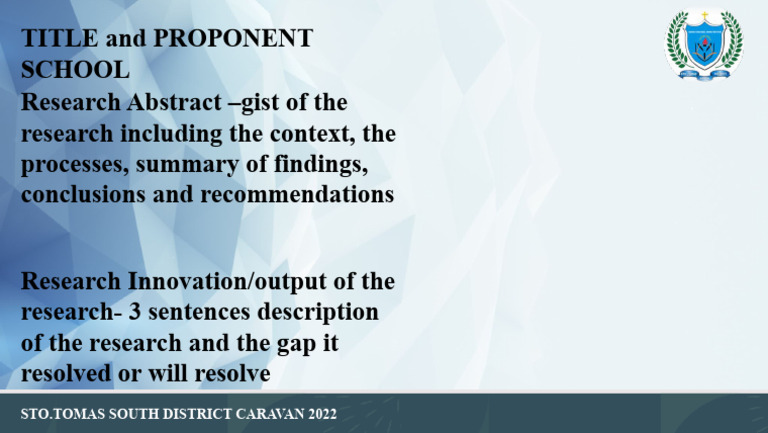 TITLE and PROPONENT SCHOOL
Research Abstract –gist of the research including the context, the processes, summary of findings, conclusions and recommendations

Research Innovation/output of the research- 3 sentences description of the research and the gap it resolved or will resolve

STO.TOMAS SOUTH DISTRICT CARAVAN 2022